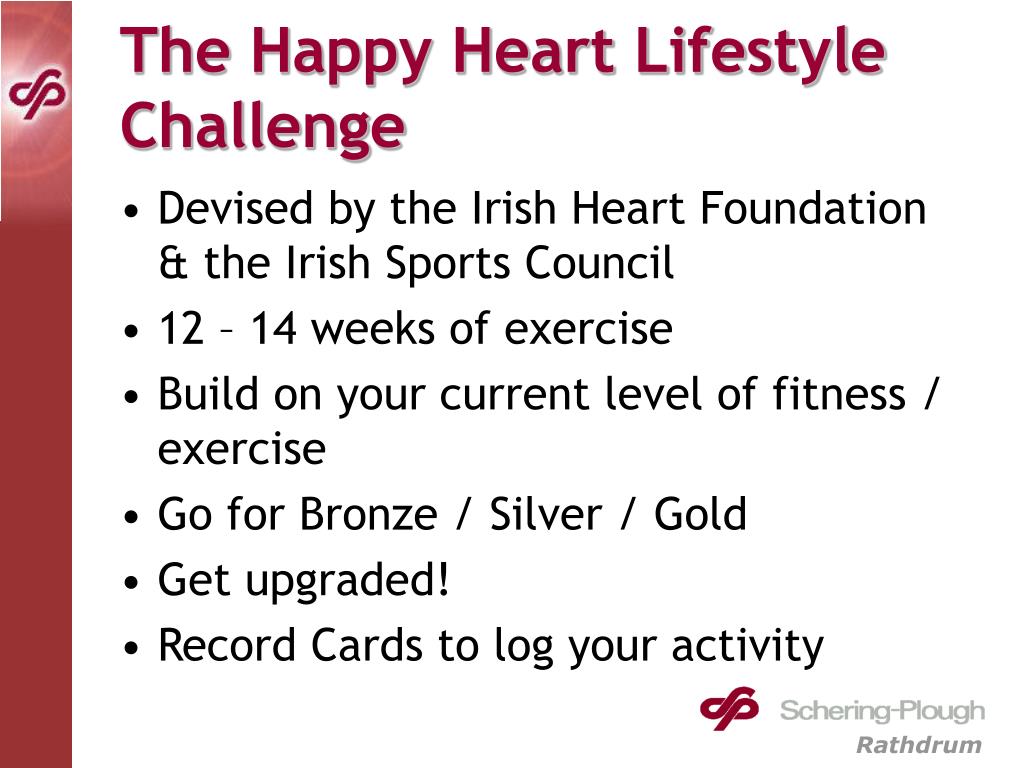 The Happy Heart Lifestyle Challenge

• Devised by the Irish Heart Foundation & the Irish Sports Council
• 12 – 14 weeks of exercise
• Build on your current level of fitness / exercise
• Go for Bronze / Silver / Gold
• Get upgraded!
• Record Cards to log your activity

Schering-Plough
Rathdrum